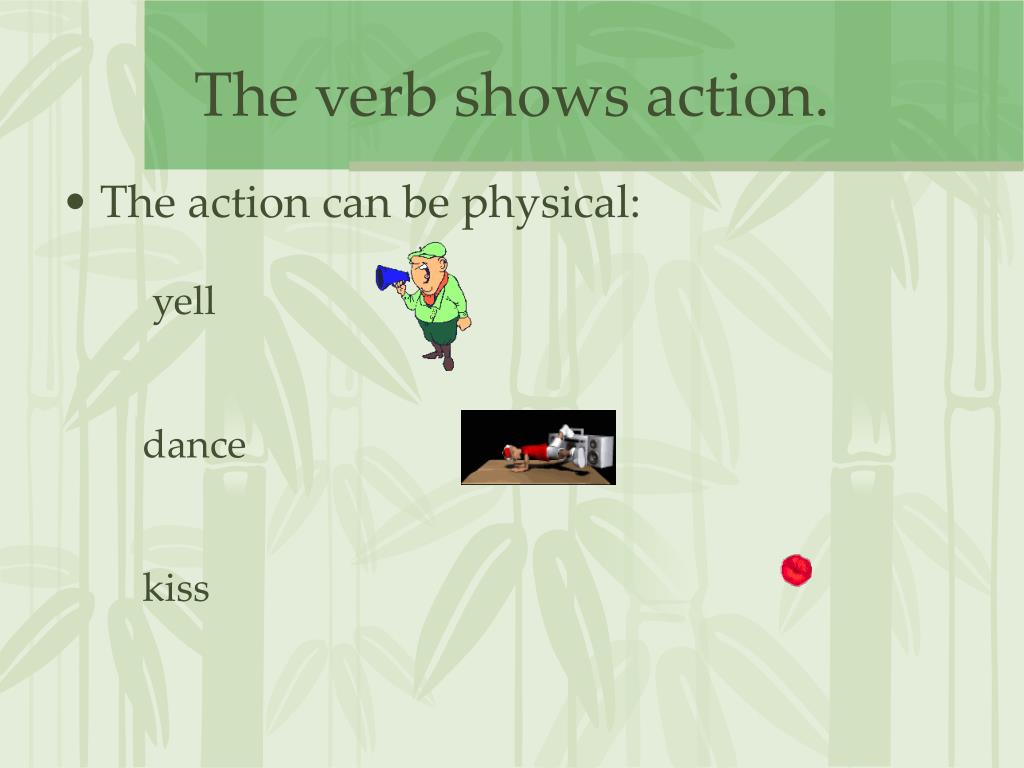 The verb shows action.

• The action can be physical:

yell

dance

kiss